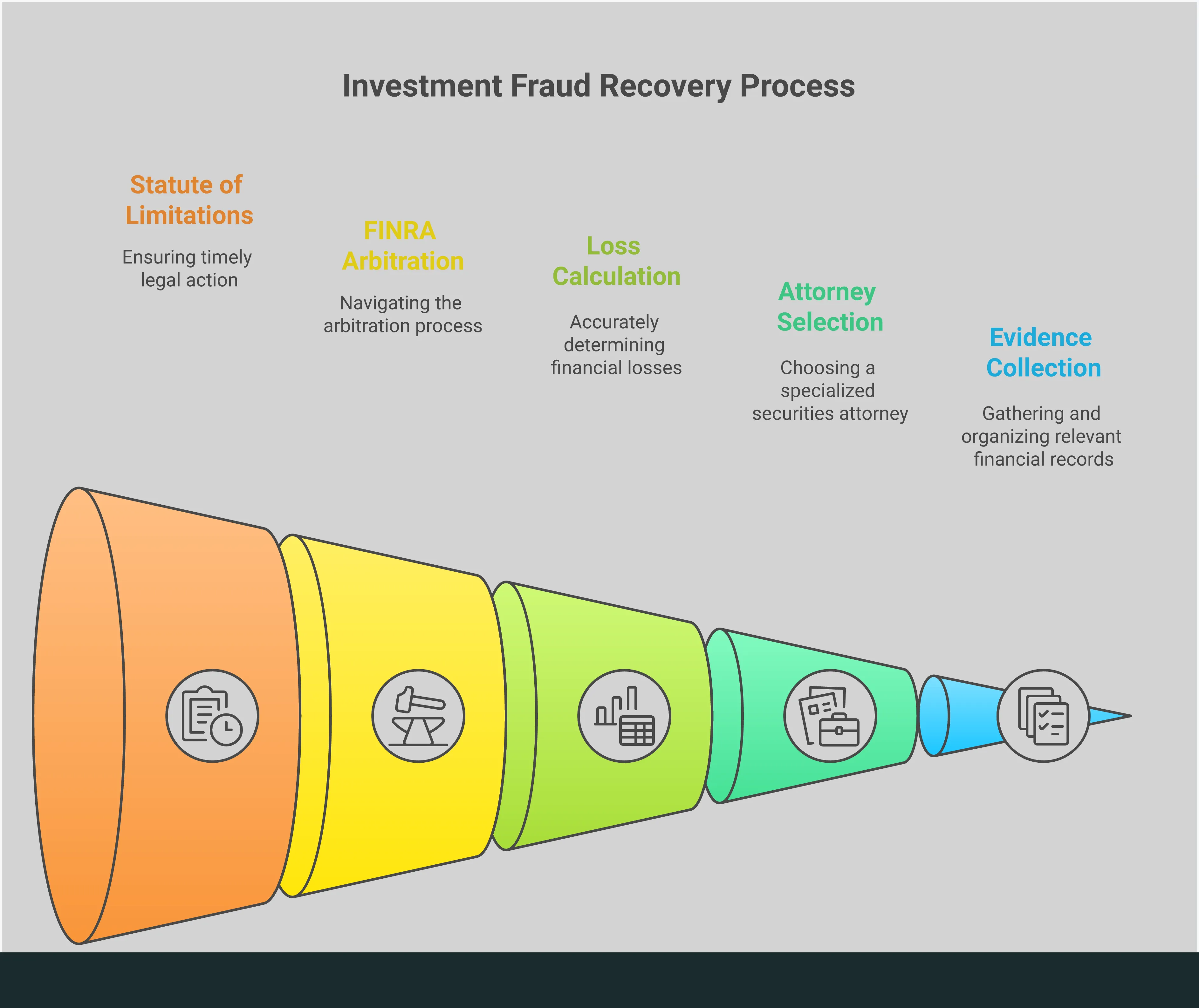 Investment Fraud Recovery Process

Statute of Limitations

Ensuring timely legal action

FINRA Arbitration

Navigating the arbitration process

Loss Calculation

Accurately determining financial losses

Attorney Selection

Choosing a specialized securities attorney

Evidence Collection

Gathering and organizing relevant financial records